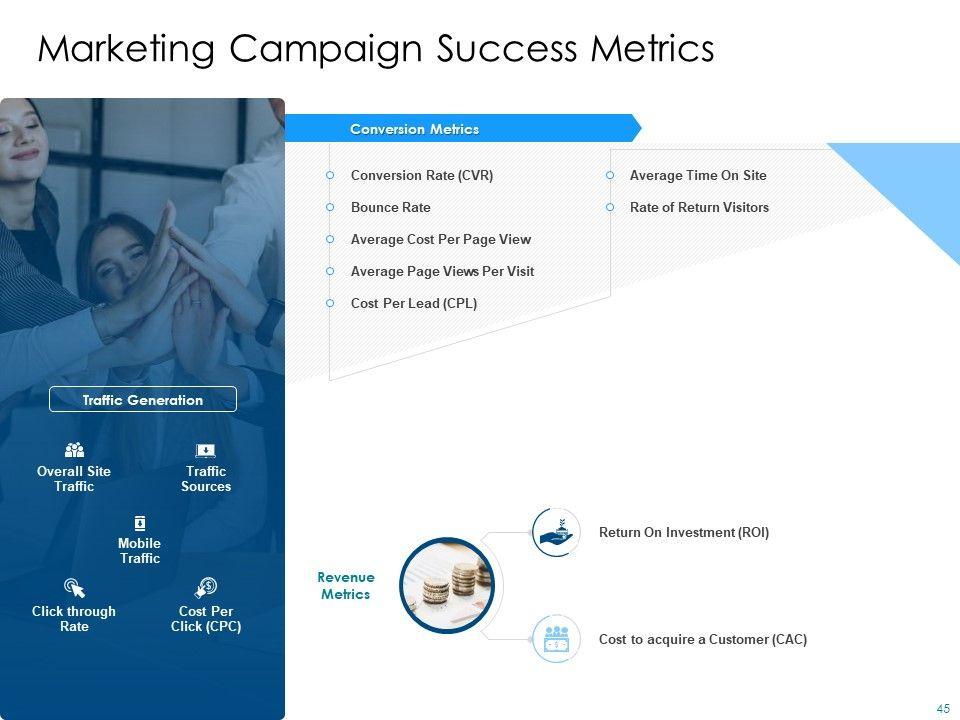 Marketing Campaign Success Metrics

Conversion Metrics

Conversion Rate (CVR)

Bounce Rate

Average Cost Per Page View

Average Page Views Per Visit

Cost Per Lead (CPL)

Average Time On Site

Rate of Return Visitors

Traffic Generation

Overall Site Traffic

Traffic Sources

Mobile Traffic

Click through Rate

Cost Per Click (CPC)

Revenue Metrics

Return On Investment (ROI)

Cost to acquire a Customer (CAC)

45